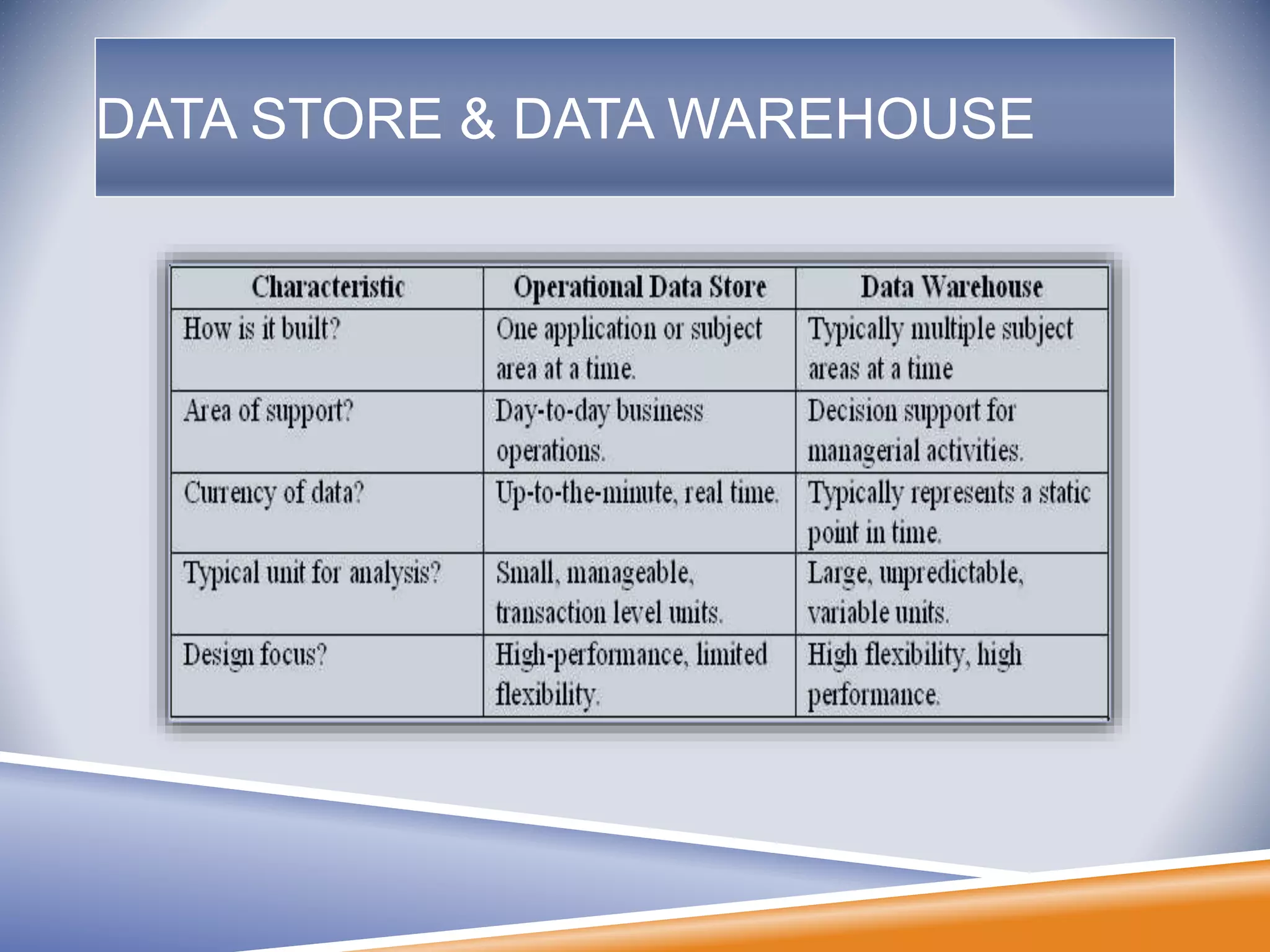 DATA STORE & DATA WAREHOUSE

| Characteristic | Operational Data Store | Data Warehouse |
|---|---|---|
| How is it built? | One application or subject area at a time. | Typically multiple subject areas at a time |
| Area of support? | Day-to-day business operations. | Decision support for managerial activities. |
| Currency of data? | Up-to-the-minute, real time. | Typically represents a static point in time. |
| Typical unit for analysis? | Small, manageable, transaction level units. | Large, unpredictable, variable units. |
| Design focus? | High-performance, limited flexibility. | High flexibility, high performance. |